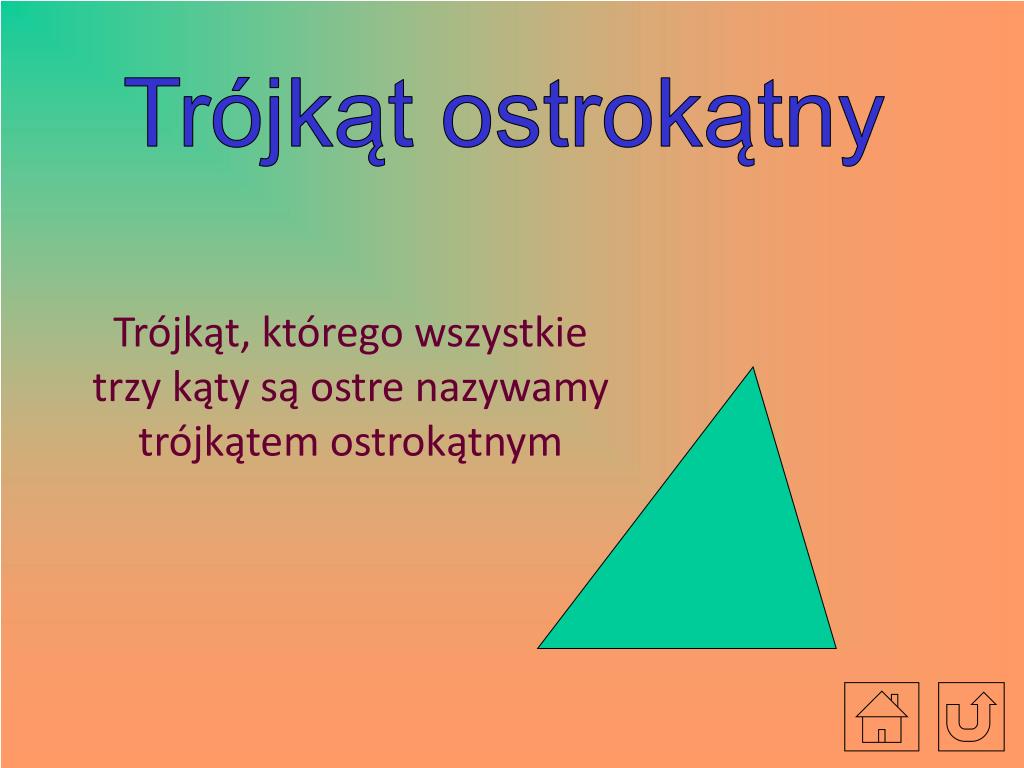 Trójkąt ostrokątny

Trójkąt, którego wszystkie trzy kąty są ostre nazywamy trójkątem ostrokątnym